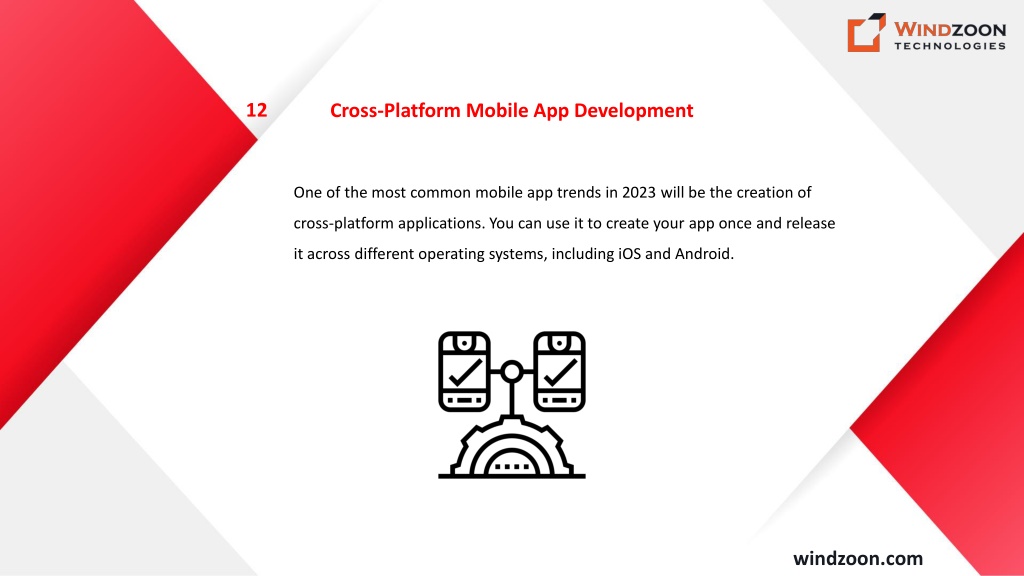 WINDZOON TECHNOLOGIES

12 Cross-Platform Mobile App Development

One of the most common mobile app trends in 2023 will be the creation of cross-platform applications. You can use it to create your app once and release it across different operating systems, including iOS and Android.

windzoon.com